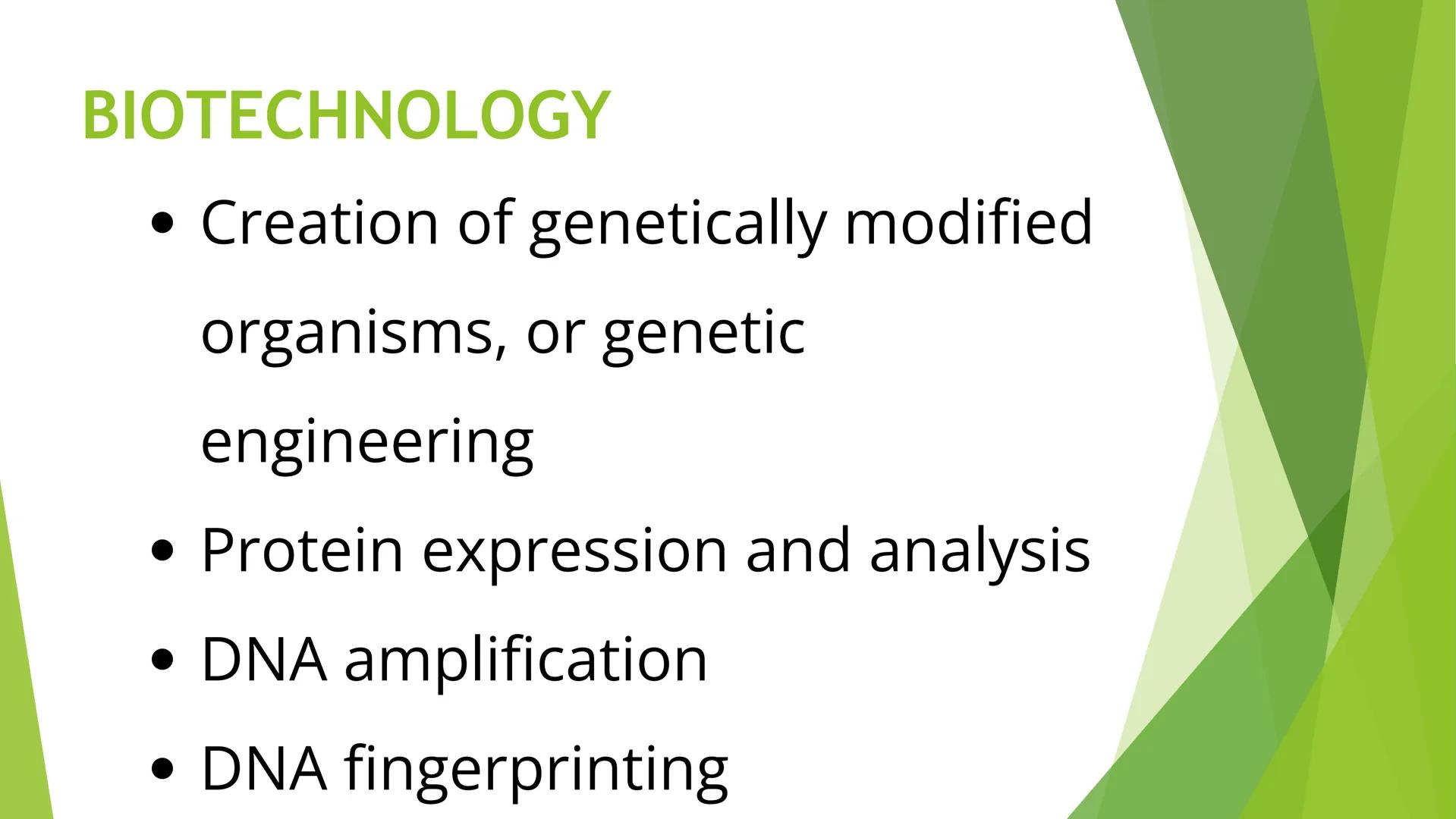 BIOTECHNOLOGY

• Creation of genetically modified organisms, or genetic engineering
• Protein expression and analysis
• DNA amplification
• DNA fingerprinting